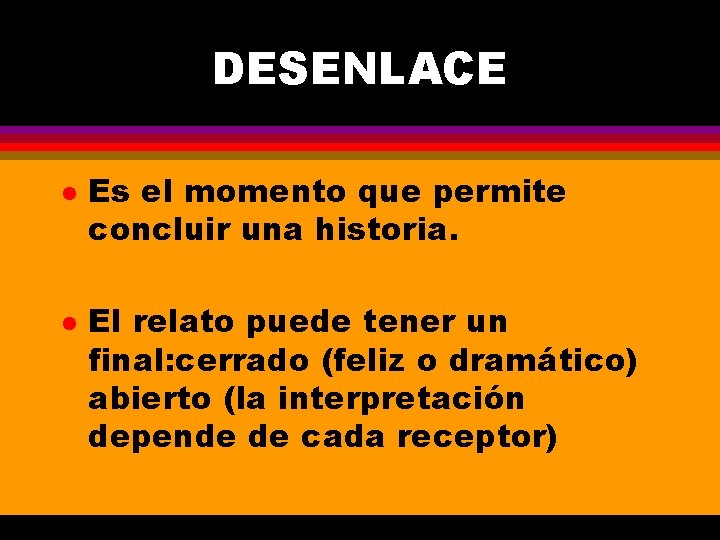 DESENLACE

- Es el momento que permite concluir una historia.

- El relato puede tener un final:cerrado (feliz o dramático) abierto (la interpretación depende de cada receptor)